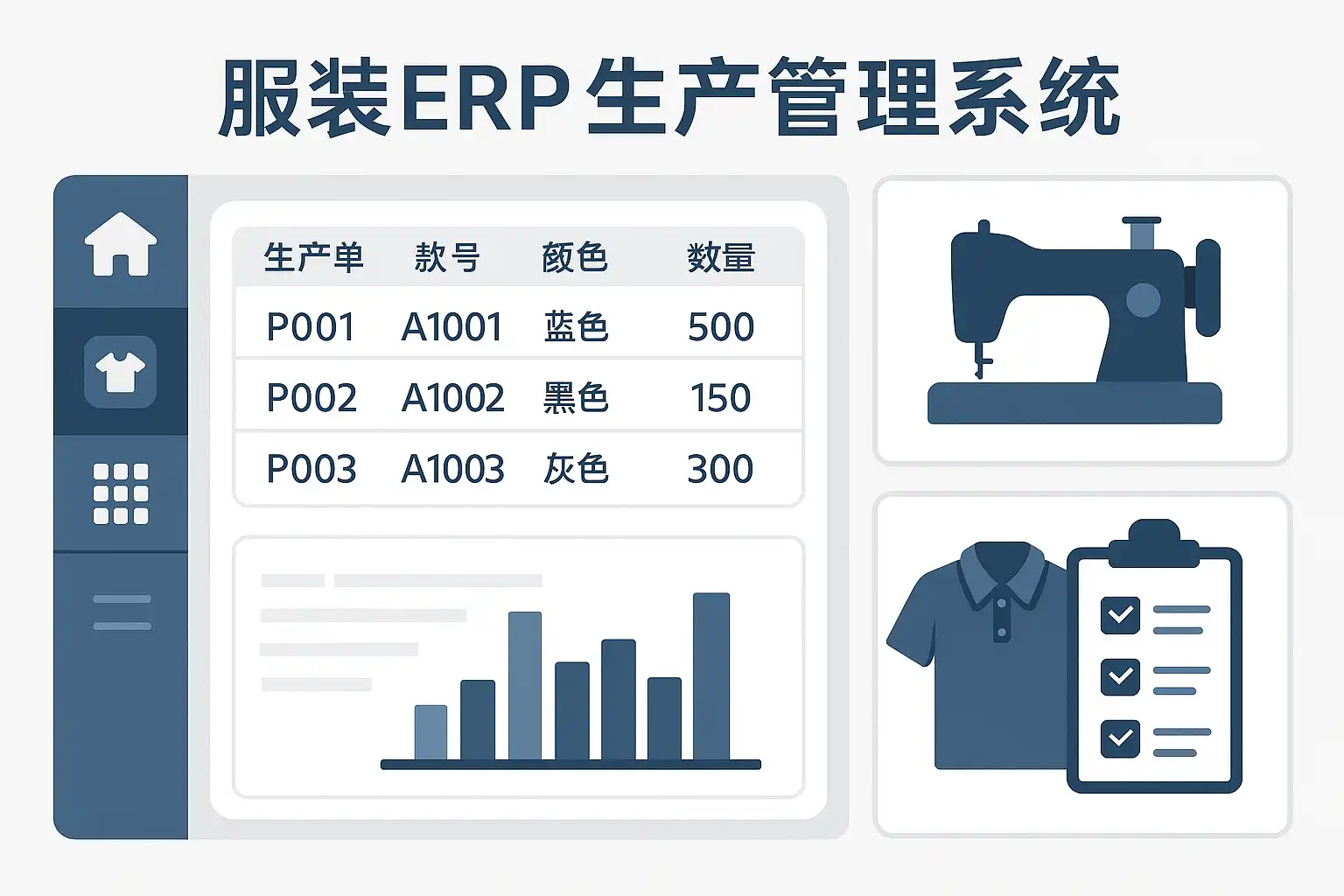 服装ERP生产管理系统

| 生产单 | 款号 | 颜色 | 数量 |
|---|---|---|---|
| P001 | A1001 | 蓝色 | 500 |
| P002 | A1002 | 黑色 | 150 |
| P003 | A1003 | 灰色 | 300 |